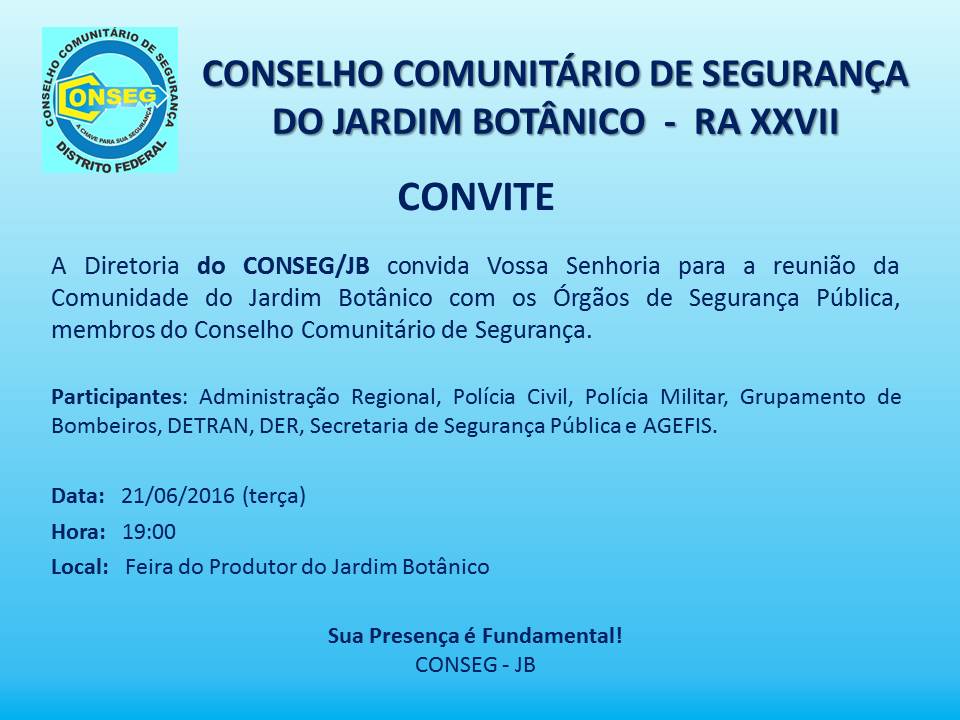 CONSELHO COMUNITÁRIO DE SEGURANÇA
CONSEG
A CHAVE PARA SUA SEGURANÇA
DISTRITO FEDERAL

CONSELHO COMUNITÁRIO DE SEGURANÇA DO JARDIM BOTÂNICO - RA XXVII

CONVITE

A Diretoria do CONSEG/JB convida Vossa Senhoria para a reunião da Comunidade do Jardim Botânico com os Órgãos de Segurança Pública, membros do Conselho Comunitário de Segurança.

Participantes: Administração Regional, Polícia Civil, Polícia Militar, Grupamento de Bombeiros, DETRAN, DER, Secretaria de Segurança Pública e AGEFIS.

Data: 21/06/2016 (terça)
Hora: 19:00
Local: Feira do Produtor do Jardim Botânico

Sua Presença é Fundamental!
CONSEG - JB